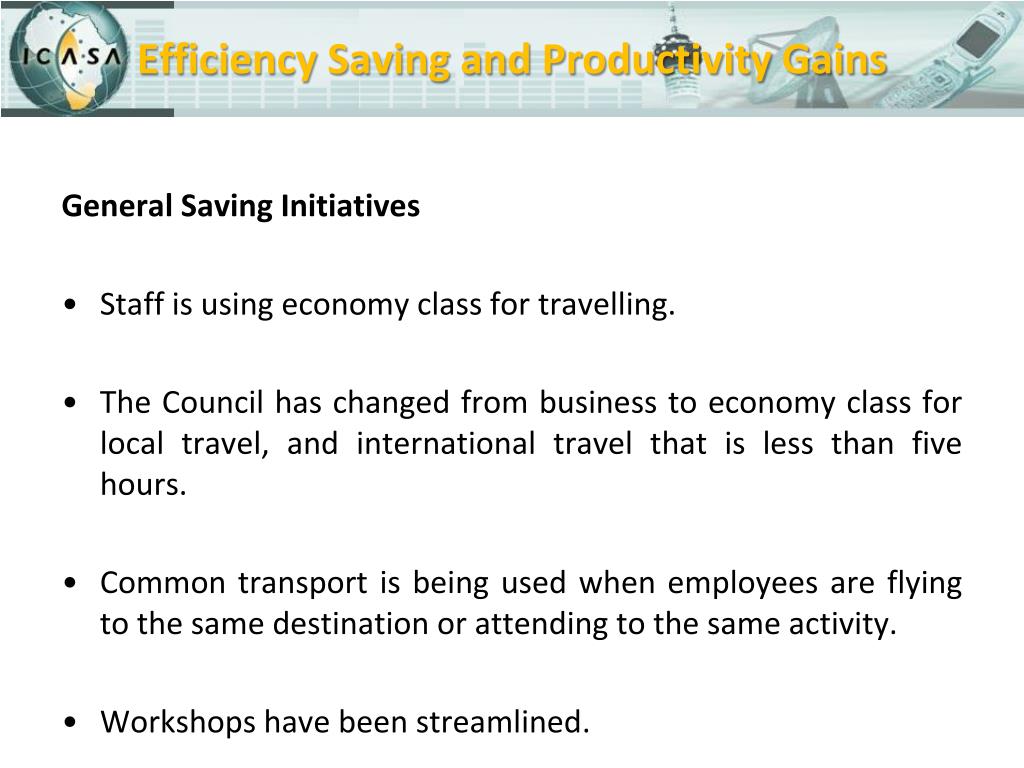 ICASA

Efficiency Saving and Productivity Gains

General Saving Initiatives

• Staff is using economy class for travelling.

• The Council has changed from business to economy class for local travel, and international travel that is less than five hours.

• Common transport is being used when employees are flying to the same destination or attending to the same activity.

• Workshops have been streamlined.